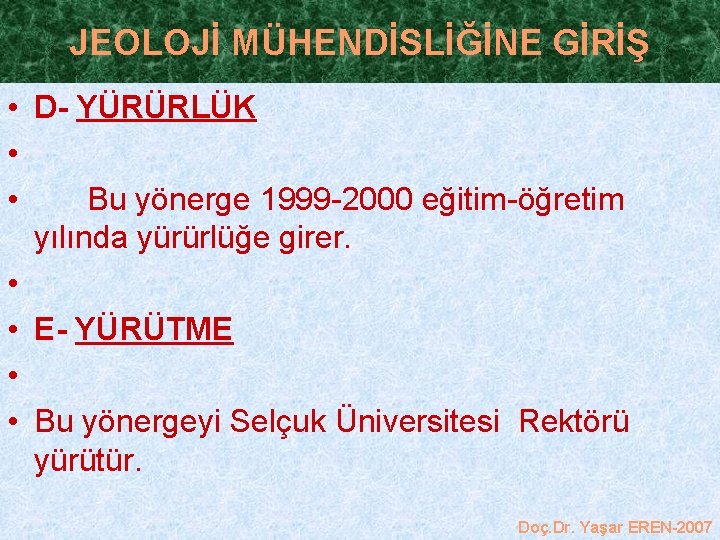 JEOLOJİ MÜHENDİSLİĞİNE GİRİŞ

• D- YÜRÜRLÜK

•

• Bu yönerge 1999-2000 eğitim-öğretim yılında yürürlüğe girer.

•

• E- YÜRÜTME

•

• Bu yönergeyi Selçuk Üniversitesi Rektörü yürütür.

Doç.Dr. Yaşar EREN-2007